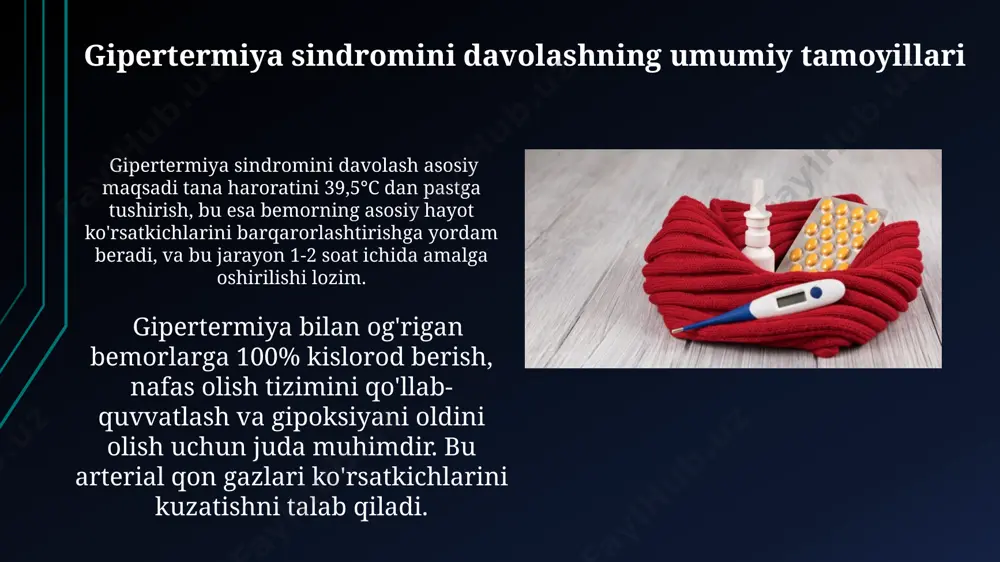 Gipertermiya sindromini davolashning umumiy tamoyillari

Gipertermiya sindromini davolash asosiy maqsadi tana haroratini 39,5°C dan pastga tushirish, bu esa bemorning asosiy hayot ko'rsatkichlarini barqarorlashtirishga yordam beradi, va bu jarayon 1-2 soat ichida amalga oshirilishi lozim.

Gipertermiya bilan og'rigan bemorlarga 100% kislorod berish, nafas olish tizimini qo'llab-quvvatlash va gipoksiyani oldini olish uchun juda muhimdir. Bu arterial qon gazlari ko'rsatkichlarini kuzatishni talab qiladi.